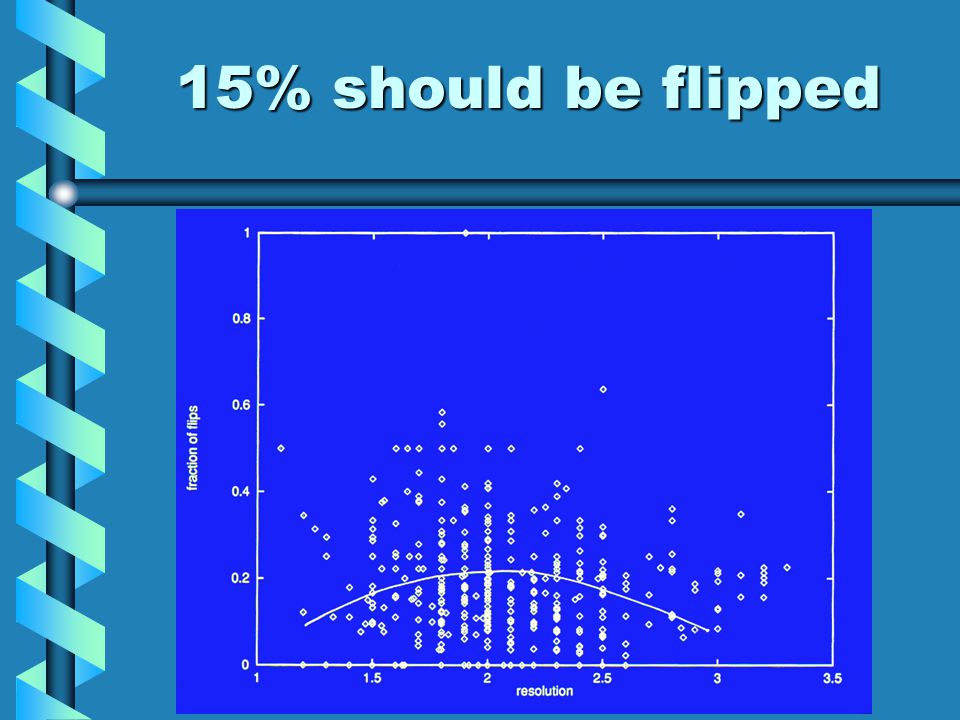 15% should be flipped

fraction of flips

1
0.8
0.6
0.4
0.2
0

1
1.5
2
2.5
3
3.5

resolution